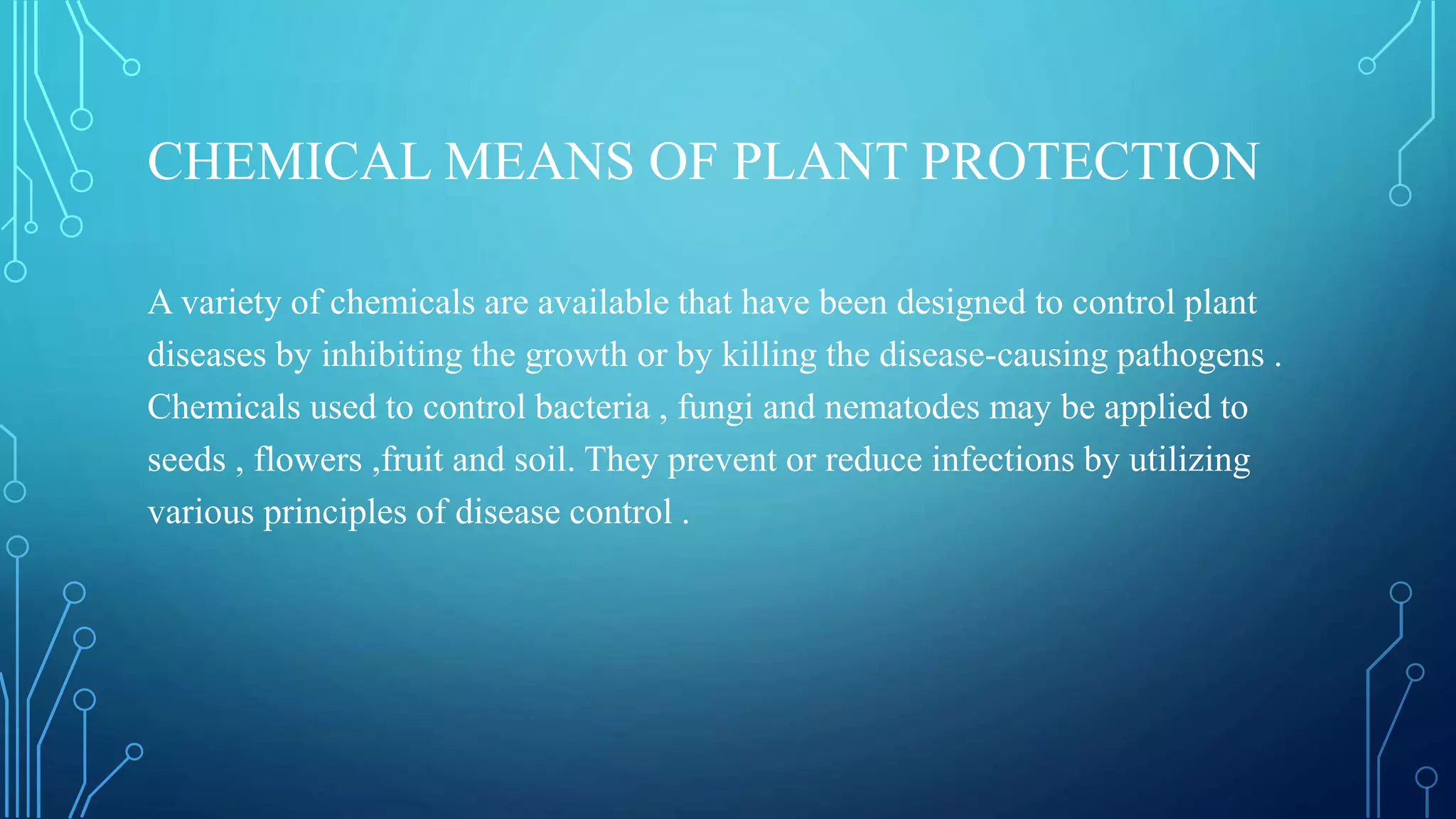 CHEMICAL MEANS OF PLANT PROTECTION

A variety of chemicals are available that have been designed to control plant diseases by inhibiting the growth or by killing the disease-causing pathogens . Chemicals used to control bacteria , fungi and nematodes may be applied to seeds , flowers ,fruit and soil. They prevent or reduce infections by utilizing various principles of disease control .